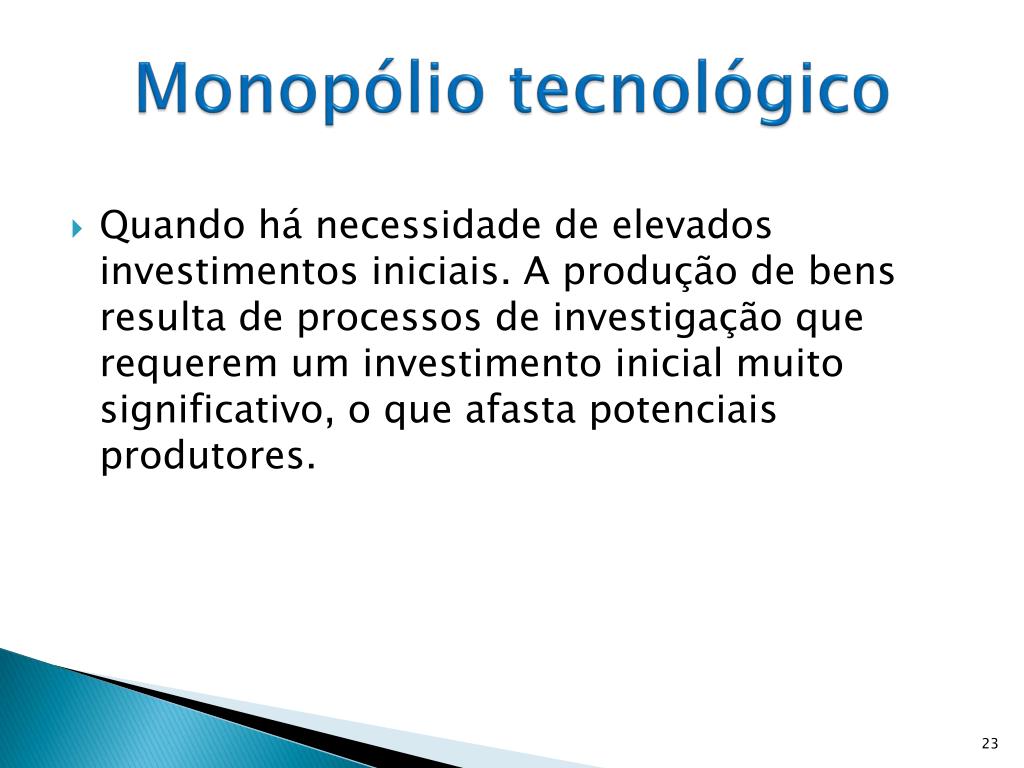 Monopólio tecnológico

Quando há necessidade de elevados investimentos iniciais. A produção de bens resulta de processos de investigação que requerem um investimento inicial muito significativo, o que afasta potenciais produtores.

23